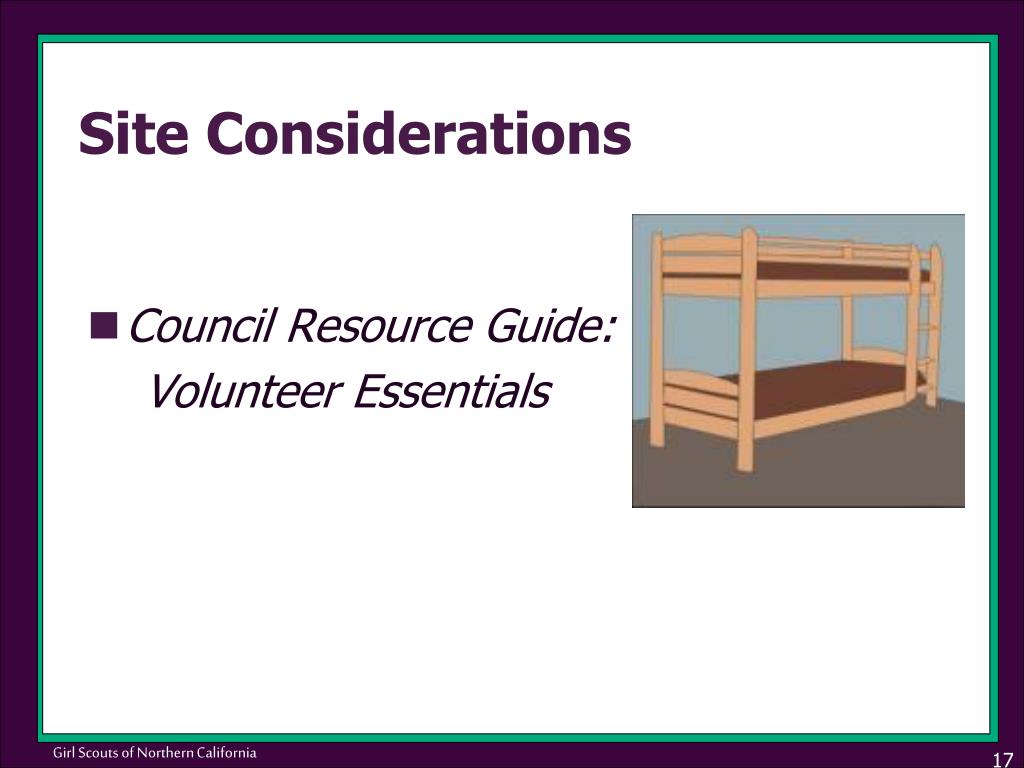 Site Considerations

Council Resource Guide: Volunteer Essentials

Girl Scouts of Northern California

17